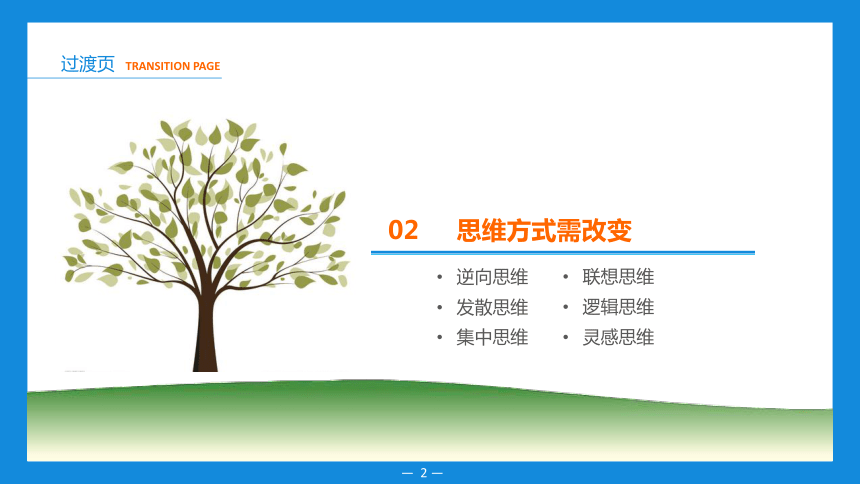 过渡页 TRANSITION PAGE

02 思维方式需改变

• 逆向思维
• 发散思维
• 集中思维

• 联想思维
• 逻辑思维
• 灵感思维

— 2 —